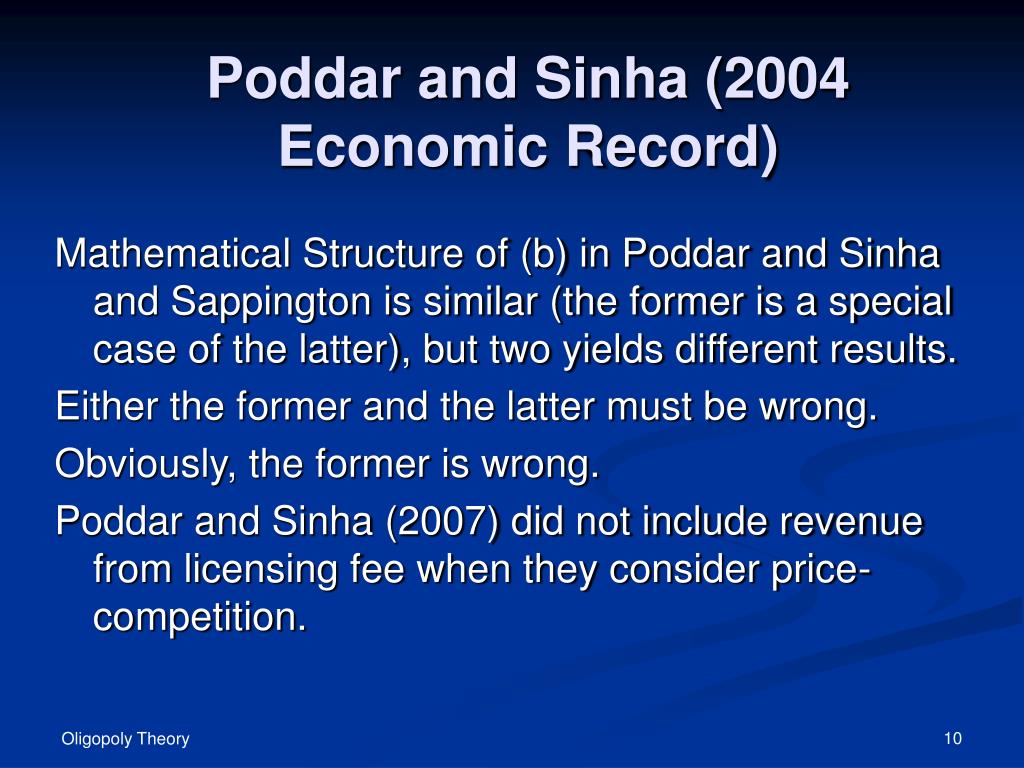 Poddar and Sinha (2004 Economic Record)

Mathematical Structure of (b) in Poddar and Sinha and Sappington is similar (the former is a special case of the latter), but two yields different results.

Either the former and the latter must be wrong.

Obviously, the former is wrong.

Poddar and Sinha (2007) did not include revenue from licensing fee when they consider price-competition.

Oligopoly Theory

10